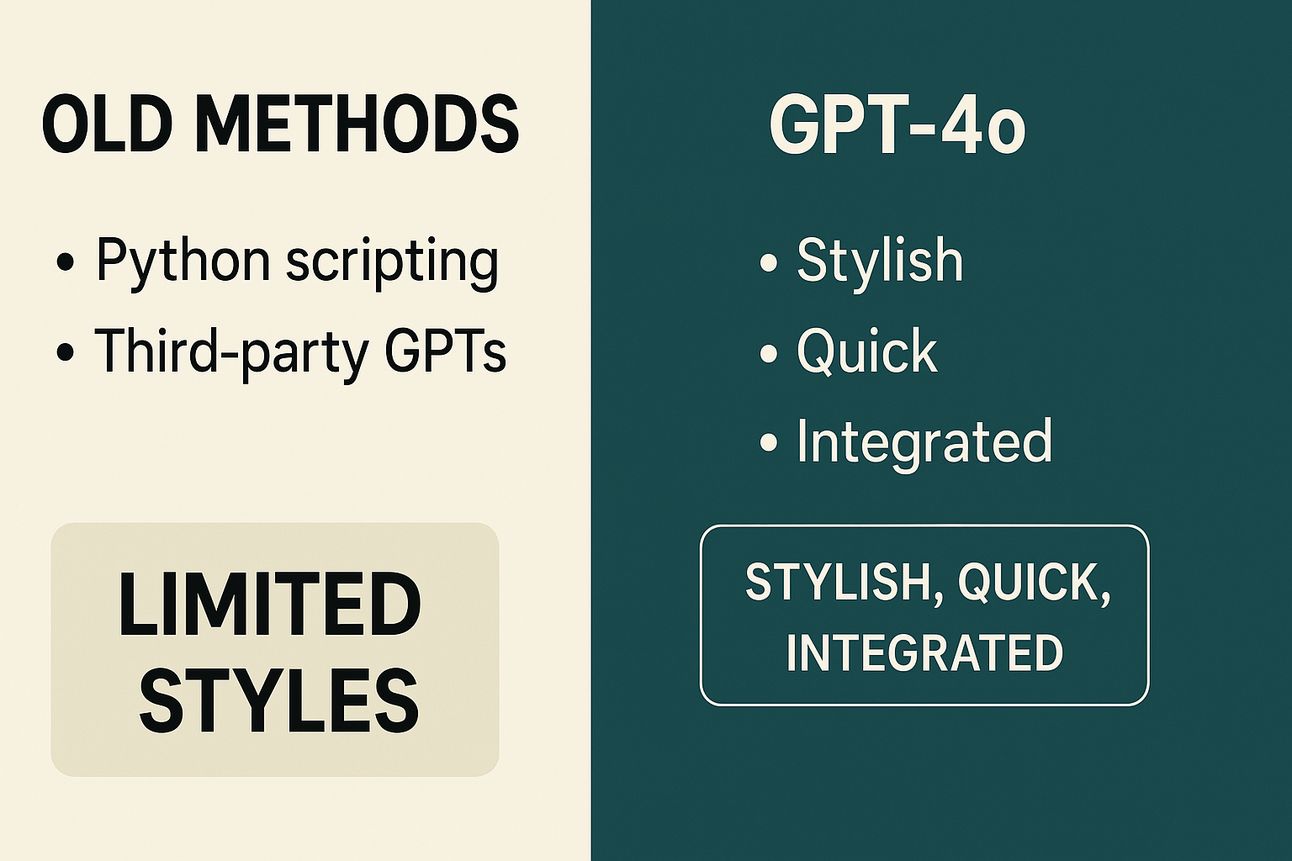 OLD METHODS

• Python scripting
• Third-party GPTs

LIMITED STYLES

GPT-4o

• Stylish
• Quick
• Integrated

STYLISH, QUICK, INTEGRATED